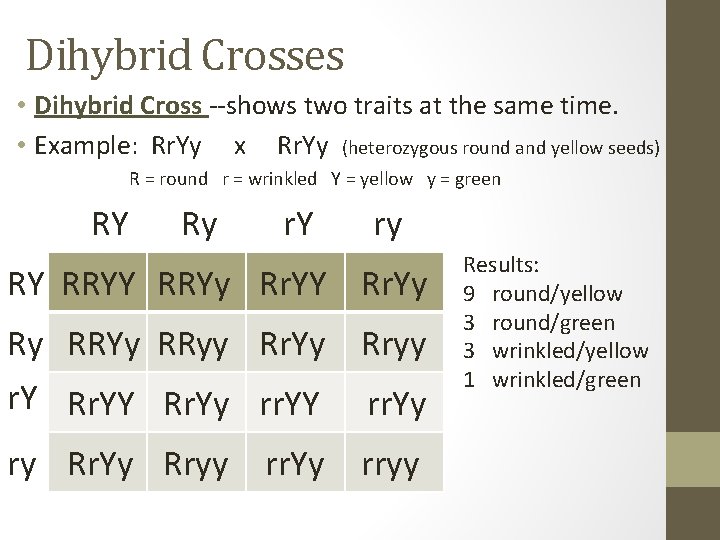 Dihybrid Crosses

• Dihybrid Cross --shows two traits at the same time.

• Example: RrYy x RrYy (heterozygous round and yellow seeds)

R = round r = wrinkled Y = yellow y = green

| | RY | Ry | rY | ry |
|---|---|---|---|---|
| RY | RRYY | RRYy | RrYY | RrYy |
| Ry | RRYy | RRyy | RrYy | Rryy |
| rY | RrYY | RrYy | rrYY | rrYy |
| ry | RrYy | Rryy | rrYy | rryy |

Results:
9 round/yellow
3 round/green
3 wrinkled/yellow
1 wrinkled/green